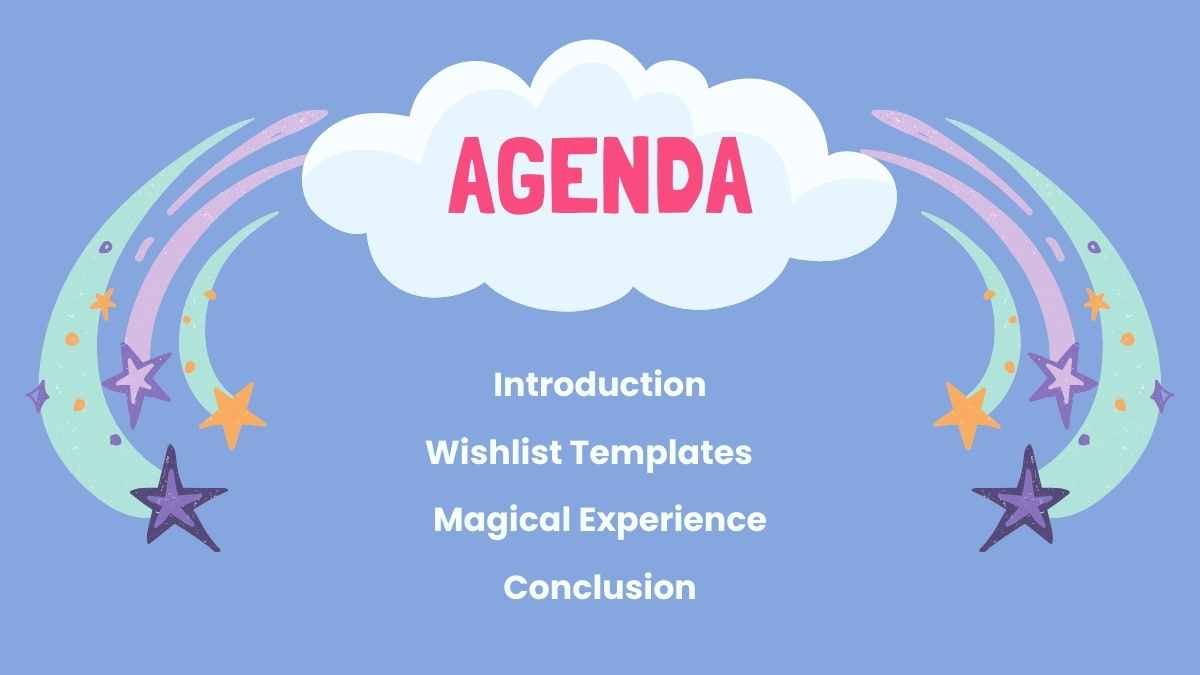 AGENDA

Introduction

Wishlist Templates

Magical Experience

Conclusion